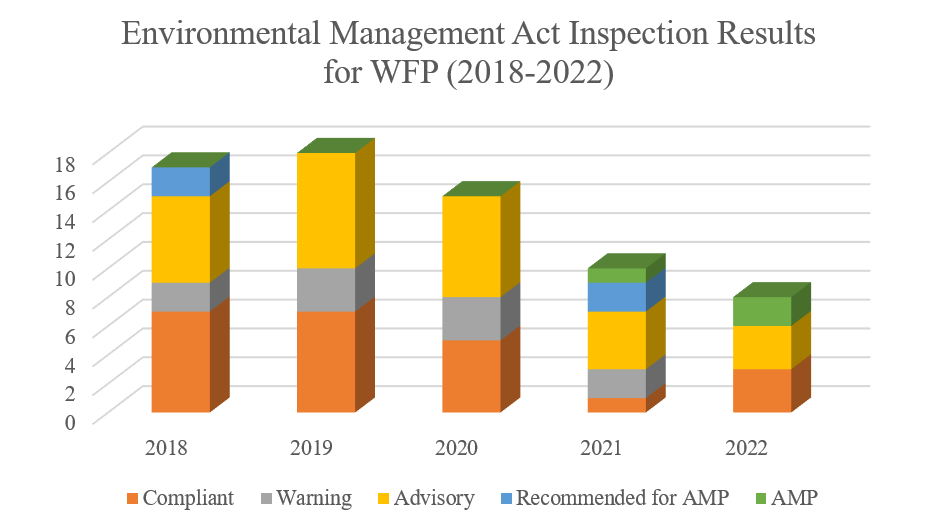 Environmental Management Act Inspection Results for WFP (2018-2022)

18
16
14
12
10
8
6
4
2
0

2018
2019
2020
2021
2022

Compliant
Warning
Advisory
Recommended for AMP
AMP